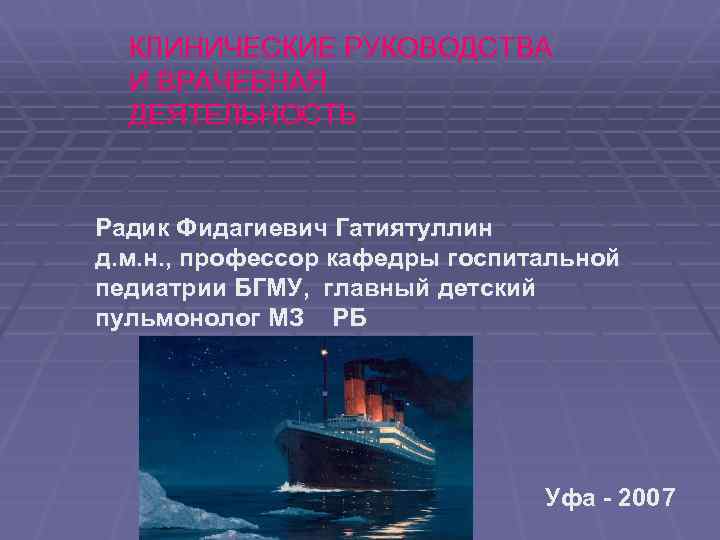 КЛИНИЧЕСКИЕ РУКОВОДСТВА И ВРАЧЕБНАЯ ДЕЯТЕЛЬНОСТЬ

Радик Фидагиевич Гатиятуллин д.м.н., профессор кафедры госпитальной педиатрии БГМУ, главный детский пульмонолог МЗ РБ

Уфа - 2007